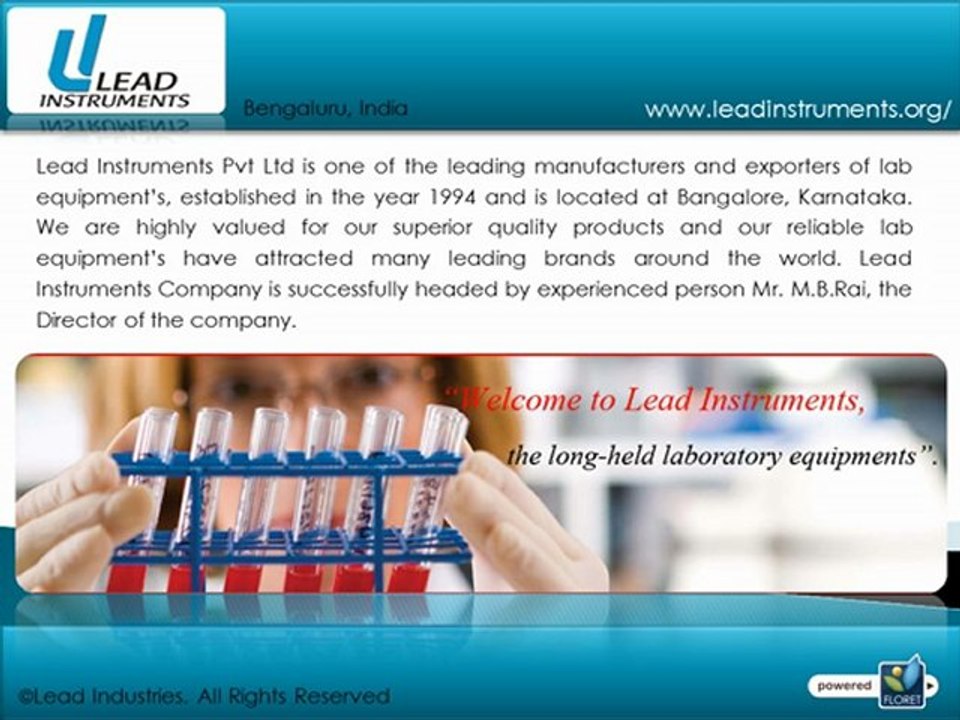 LEAD INSTRUMENTS

Bengaluru, India

www.leadinstruments.org/

Lead Instruments Pvt Ltd is one of the leading manufacturers and exporters of lab equipment's, established in the year 1994 and is located at Bangalore, Karnataka. We are highly valued for our superior quality products and our reliable lab equipment's have attracted many leading brands around the world. Lead Instruments Company is successfully headed by experienced person Mr. M.B.Rai, the Director of the company.

"Welcome to Lead Instruments, the long-held laboratory equipments".

©Lead Industries. All Rights Reserved

powered FLORET